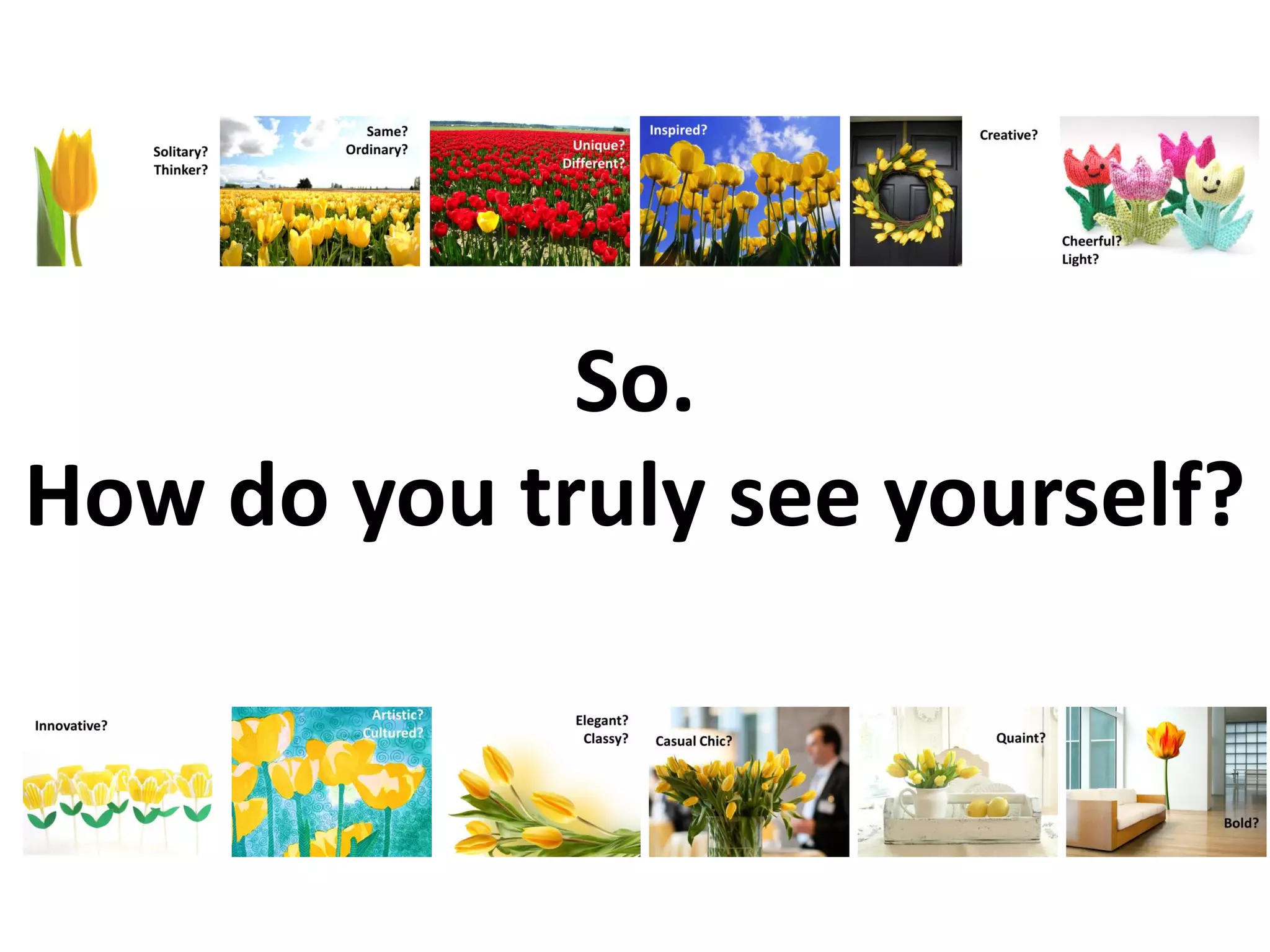 Solitary?
Thinker?

Same?
Ordinary?

Unique?
Different?

Inspired?

Creative?

Cheerful?
Light?

So.

How do you truly see yourself?

Innovative?

Artistic?
Cultured?

Elegant?
Classy?

Casual Chic?

Quaint?

Bold?